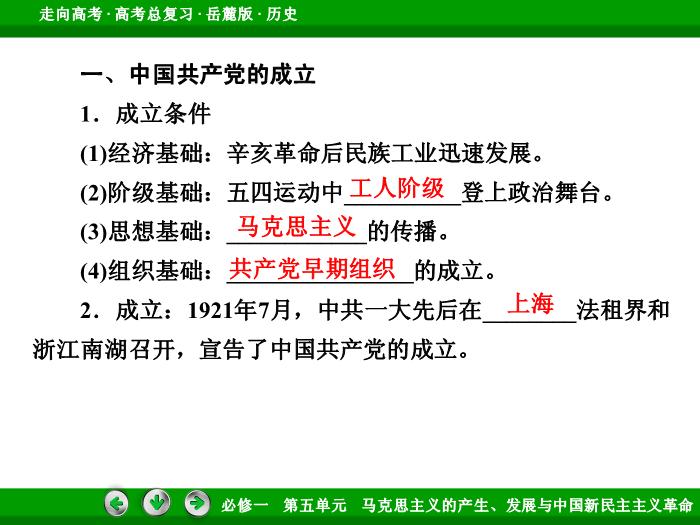 走向高考 · 高考总复习 · 岳麓版 · 历史

一、中国共产党的成立

1．成立条件

(1)经济基础：辛亥革命后民族工业迅速发展。

(2)阶级基础：五四运动中工人阶级登上政治舞台。

(3)思想基础：马克思主义的传播。

(4)组织基础：共产党早期组织的成立。

2．成立：1921年7月，中共一大先后在上海法租界和浙江南湖召开，宣告了中国共产党的成立。

必修一　第五单元　马克思主义的产生、发展与中国新民主主义革命